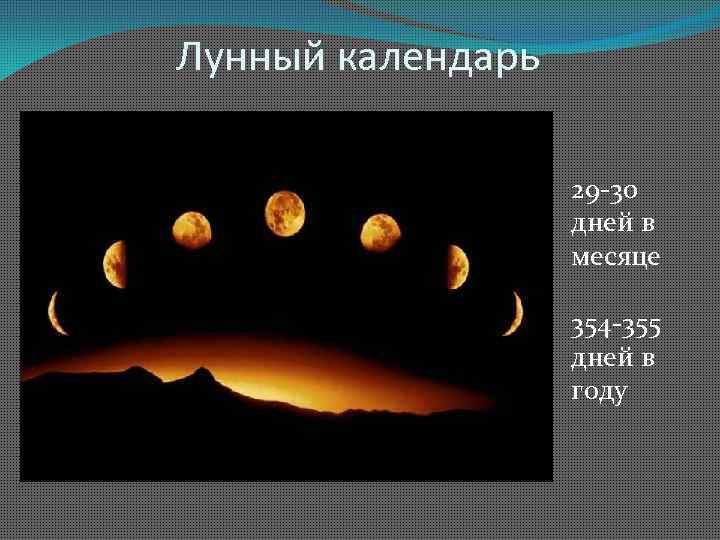 Лунный календарь

29-30 дней в месяце

354-355 дней в году